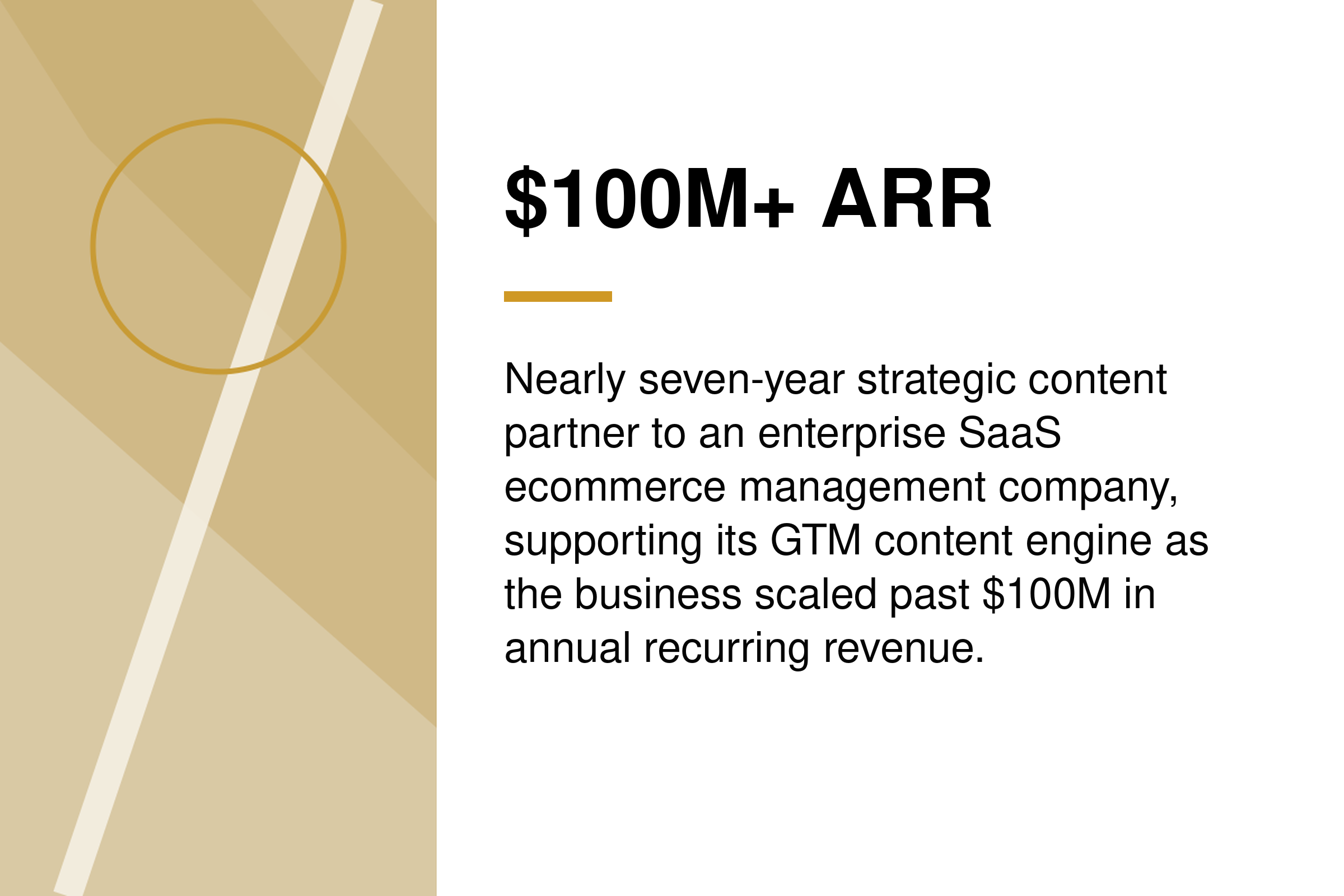 $100M+ ARR

Nearly seven-year strategic content partner to an enterprise SaaS ecommerce management company, supporting its GTM content engine as the business scaled past $100M in annual recurring revenue.